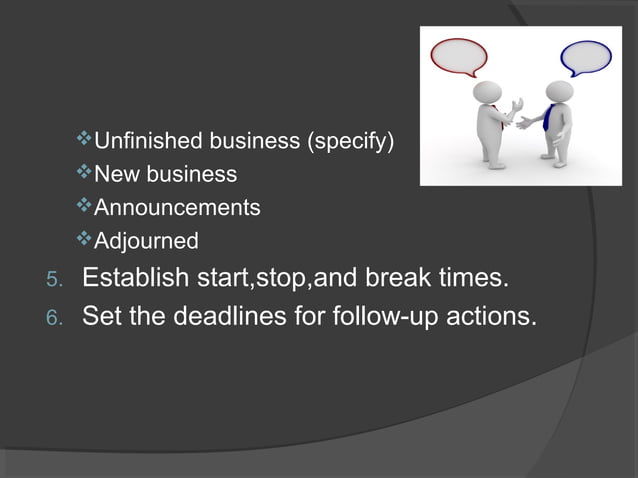 ❖Unfinished business (specify)
❖New business
❖Announcements
❖Adjourned

5. Establish start,stop,and break times.
6. Set the deadlines for follow-up actions.